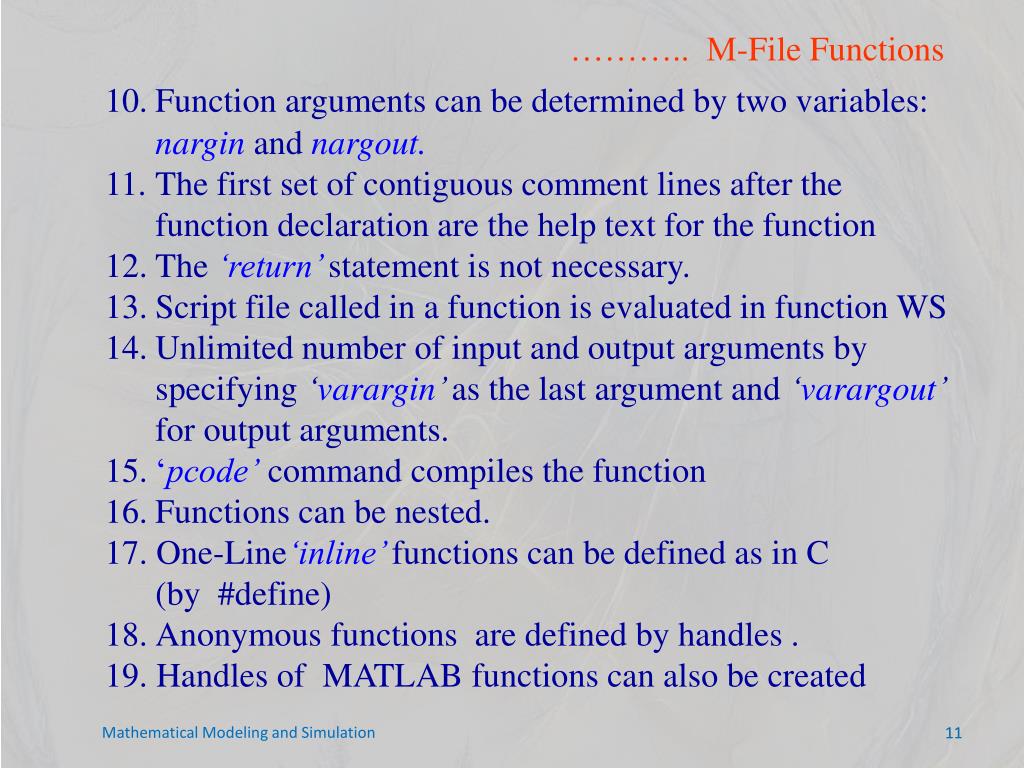 ……….. M-File Functions

10. Function arguments can be determined by two variables: nargin and nargout.
11. The first set of contiguous comment lines after the function declaration are the help text for the function
12. The ‘return’ statement is not necessary.
13. Script file called in a function is evaluated in function WS
14. Unlimited number of input and output arguments by specifying ‘varargin’ as the last argument and ‘varargout’ for output arguments.
15. ‘pcode’ command compiles the function
16. Functions can be nested.
17. One-Line‘inline’ functions can be defined as in C (by #define)
18. Anonymous functions are defined by handles .
19. Handles of MATLAB functions can also be created

Mathematical Modeling and Simulation

11